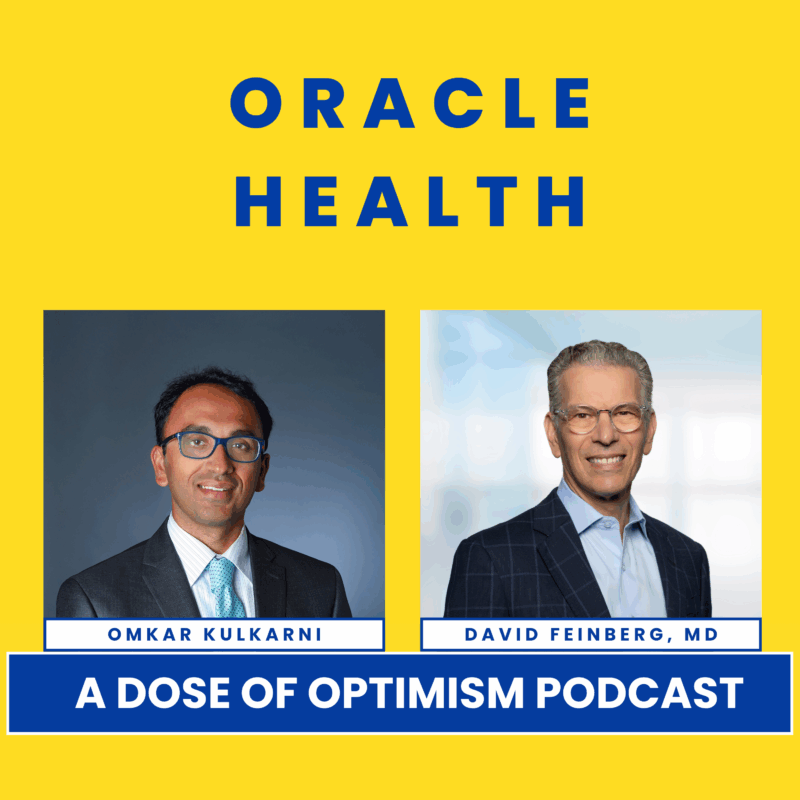 ORACLE
HEALTH

OMKAR KULKARNI

DAVID FEINBERG, MD

A DOSE OF OPTIMISM PODCAST